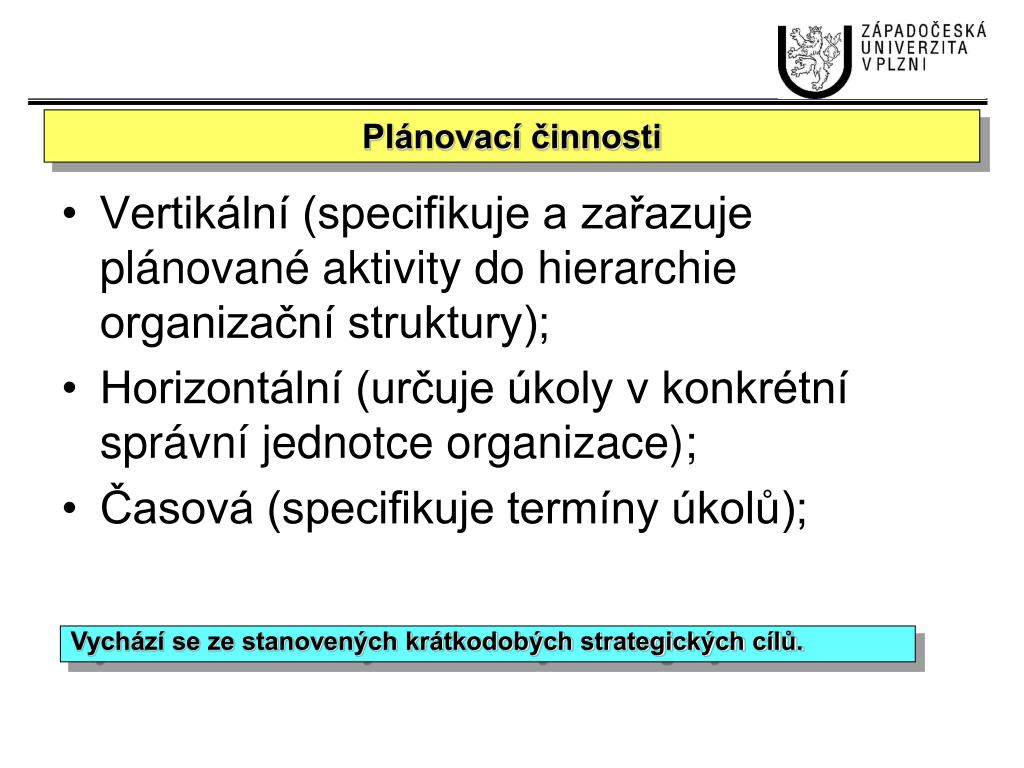 ZÁPADOČESKÁ
UNIVERZITA
V PLZNI

Plánovací činnosti

• Vertikální (specifikuje a zařazuje plánované aktivity do hierarchie organizační struktury);
• Horizontální (určuje úkoly v konkrétní správní jednotce organizace);
• Časová (specifikuje termíny úkolů);

Vychází se ze stanovených krátkodobých strategických cílů.